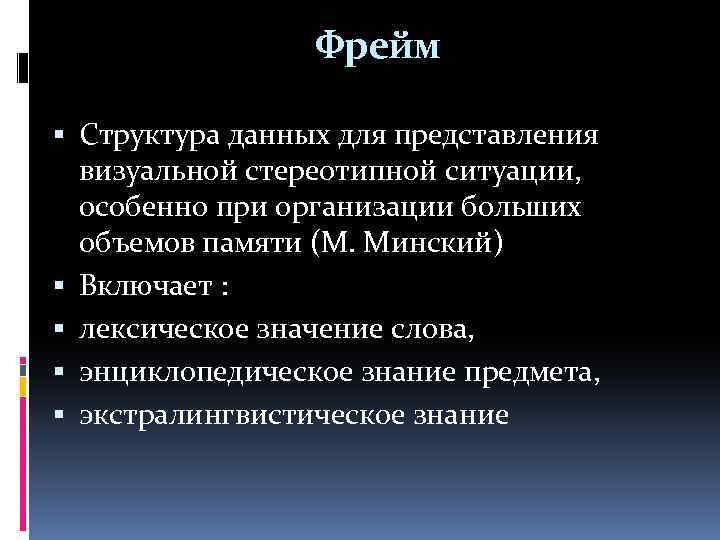 Фрейм

▪ Структура данных для представления визуальной стереотипной ситуации, особенно при организации больших объемов памяти (М. Минский)

▪ Включает :

▪ лексическое значение слова,

▪ энциклопедическое знание предмета,

▪ экстралингвистическое знание